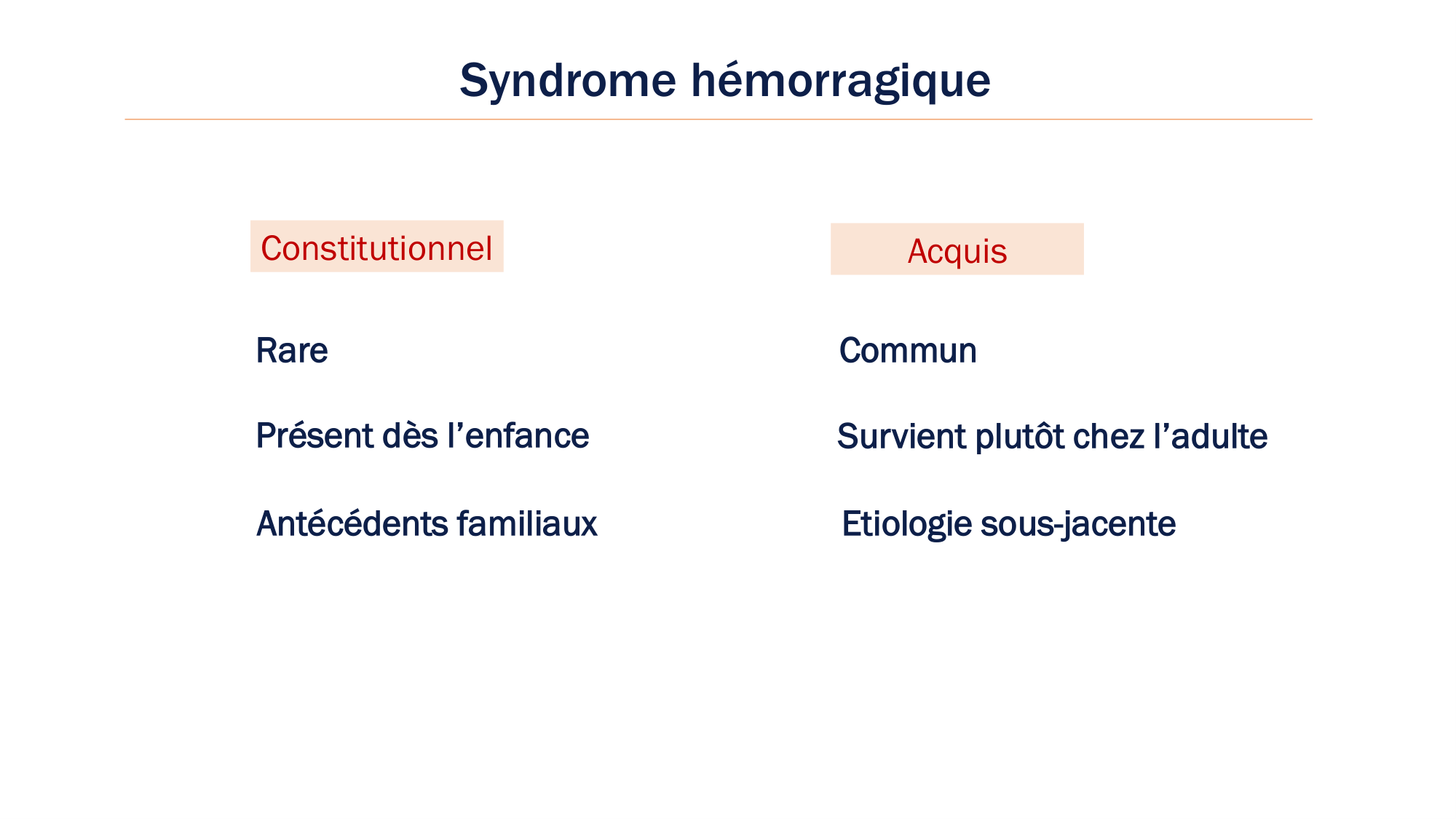 Syndrome hémorragique

Constitutionnel

Rare

Présent dès l’enfance

Antécédents familiaux

Acquis

Commun

Survient plutôt chez l’adulte

Etiologie sous-jacente